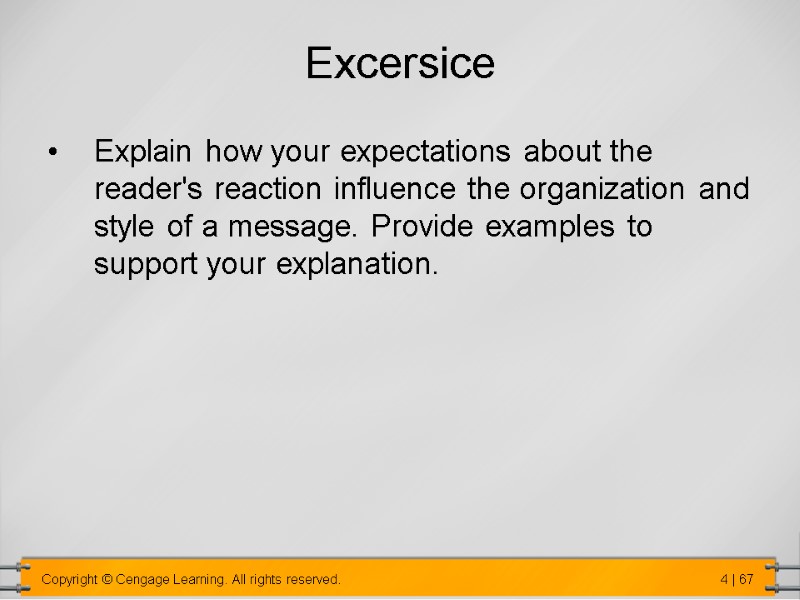 Excersice

• Explain how your expectations about the reader's reaction influence the organization and style of a message. Provide examples to support your explanation.

Copyright © Cengage Learning. All rights reserved.

4 | 67